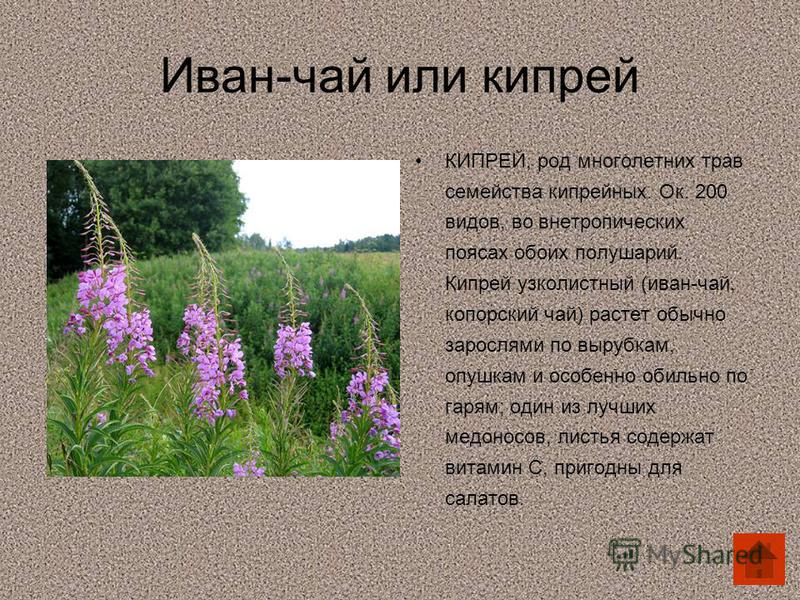 Иван-чай или кипрей

• КИПРЕЙ, род многолетних трав семейства кипрейных. Ок. 200 видов, во внетропических поясах обоих полушарий. Кипрей узколистный (иван-чай, копорский чай) растет обычно зарослями по вырубкам, опушкам и особенно обильно по гарям; один из лучших медоносов, листья содержат витамин С, пригодны для салатов.

MyShared